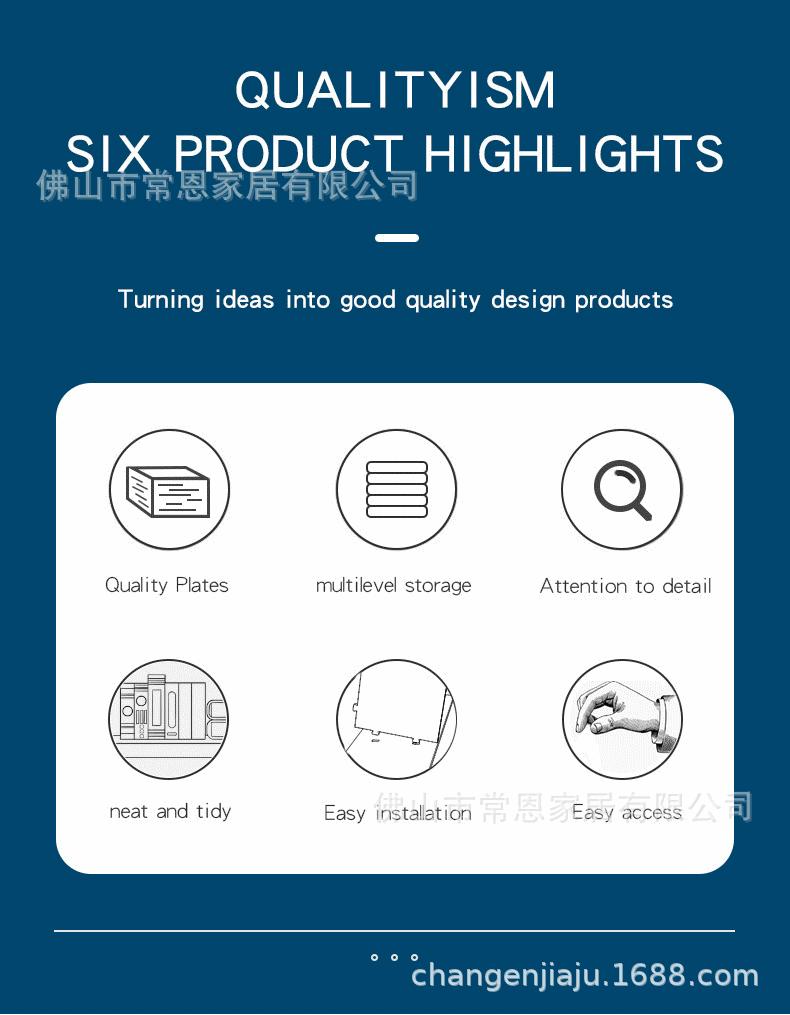 QUALITYISM
SIX PRODUCT HIGHLIGHTS
佛山市常恩家居有限公司

Turning ideas into good quality design products

Quality Plates

multilevel storage

Attention to detail

neat and tidy

Easy installation

Easy access

佛山市常恩家居有限公司

changenjiaju.1688.com